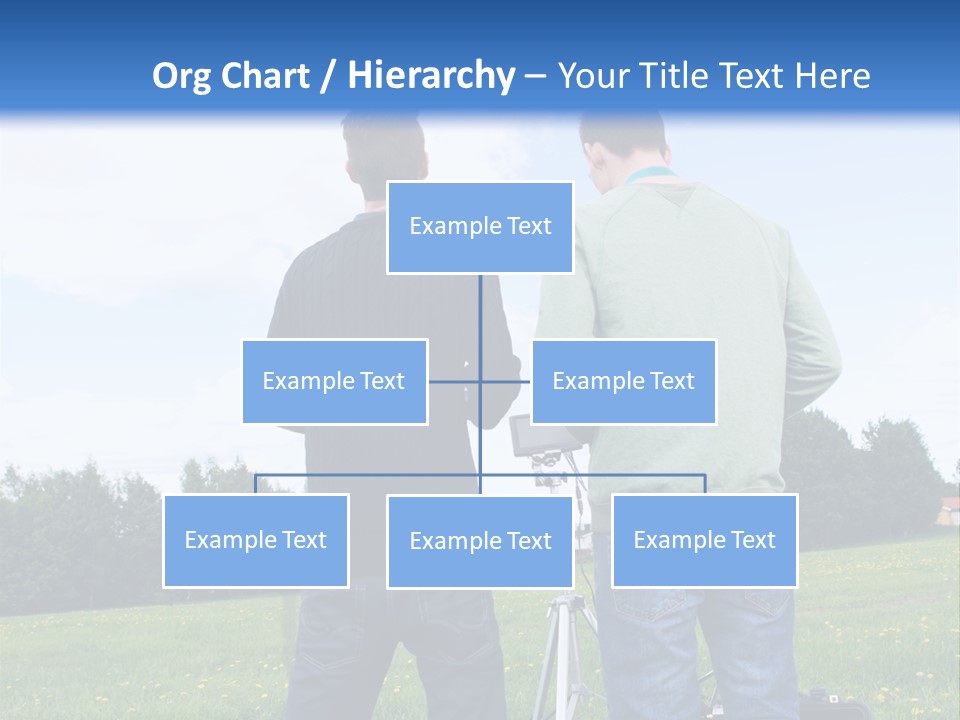 Org Chart / Hierarchy – Your Title Text Here

Example Text

Example Text

Example Text

Example Text

Example Text

Example Text